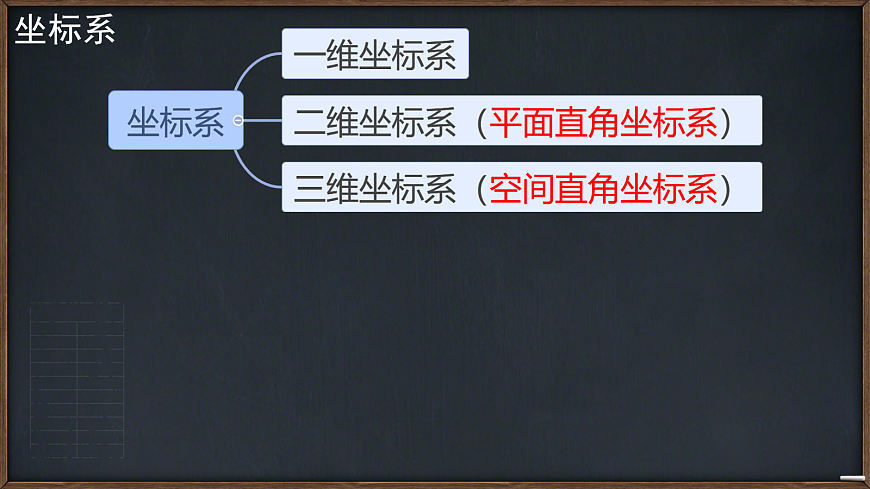 坐标系

坐标系

一维坐标系

二维坐标系（平面直角坐标系）

三维坐标系（空间直角坐标系）